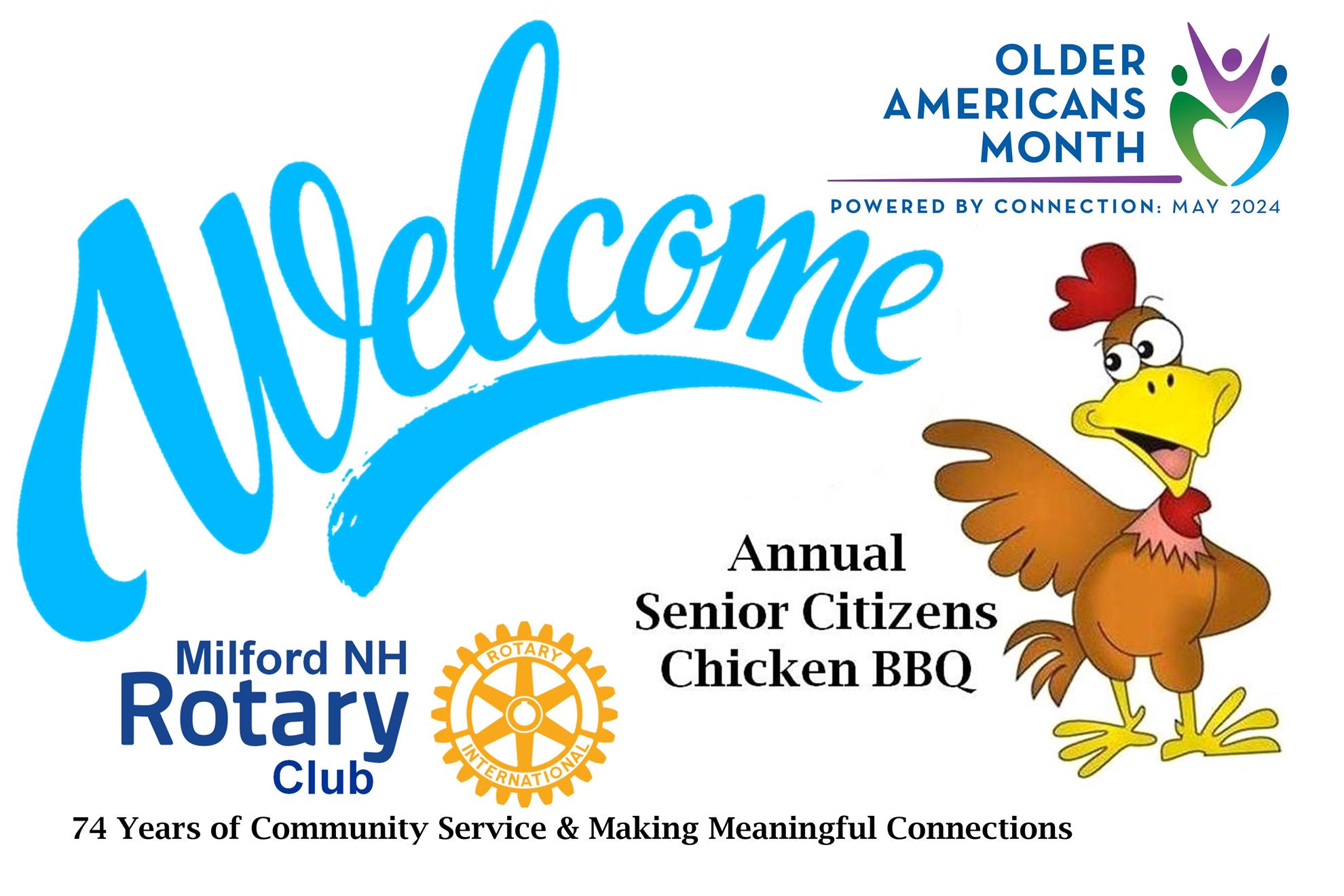 OLDER AMERICANS MONTH

POWERED BY CONNECTION: MAY 2024

Welcome

Annual
Senior Citizens
Chicken BBQ

Milford NH
Rotary
Club

ROTARY INTERNATIONAL

74 Years of Community Service & Making Meaningful Connections